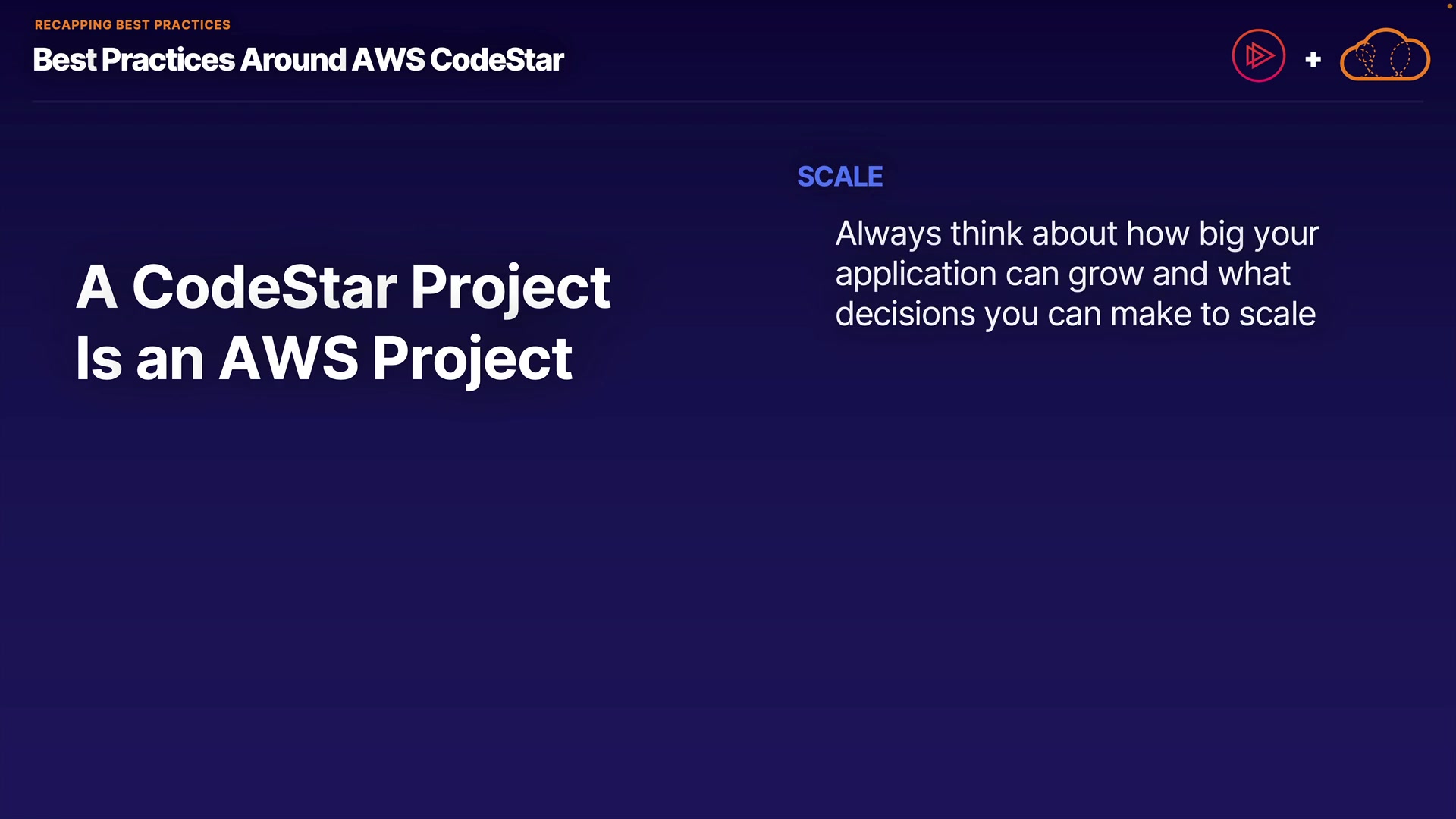 RECAPPING BEST PRACTICES

Best Practices Around AWS CodeStar

+

A CodeStar Project Is an AWS Project

SCALE

Always think about how big your application can grow and what decisions you can make to scale